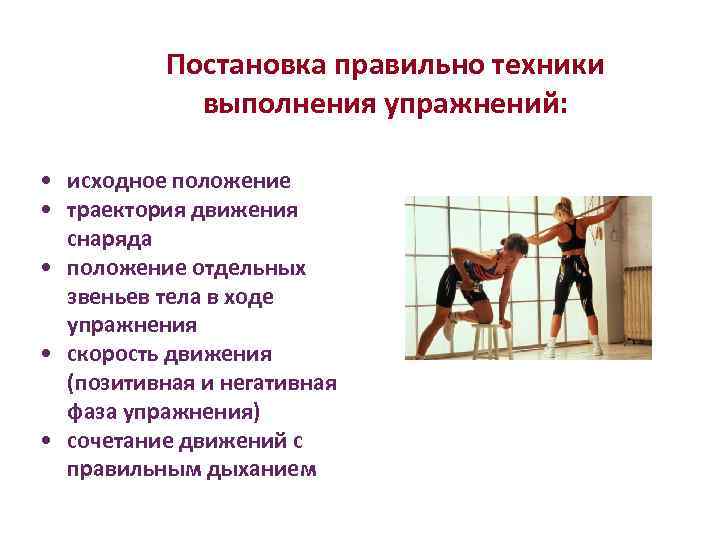 Постановка правильно техники выполнения упражнений:

• исходное положение
• траектория движения снаряда
• положение отдельных звеньев тела в ходе упражнения
• скорость движения (позитивная и негативная фаза упражнения)
• сочетание движений с правильным дыханием